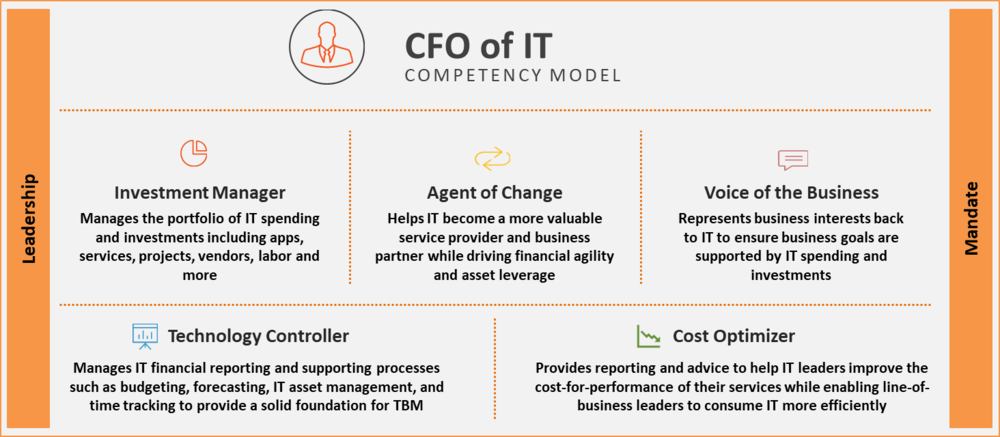 Leadership

CFO of IT
COMPETENCY MODEL

Investment Manager
Manages the portfolio of IT spending and investments including apps, services, projects, vendors, labor and more

Agent of Change
Helps IT become a more valuable service provider and business partner while driving financial agility and asset leverage

Voice of the Business
Represents business interests back to IT to ensure business goals are supported by IT spending and investments

Technology Controller
Manages IT financial reporting and supporting processes such as budgeting, forecasting, IT asset management, and time tracking to provide a solid foundation for TBM

Cost Optimizer
Provides reporting and advice to help IT leaders improve the cost-for-performance of their services while enabling line-of-business leaders to consume IT more efficiently

Mandate